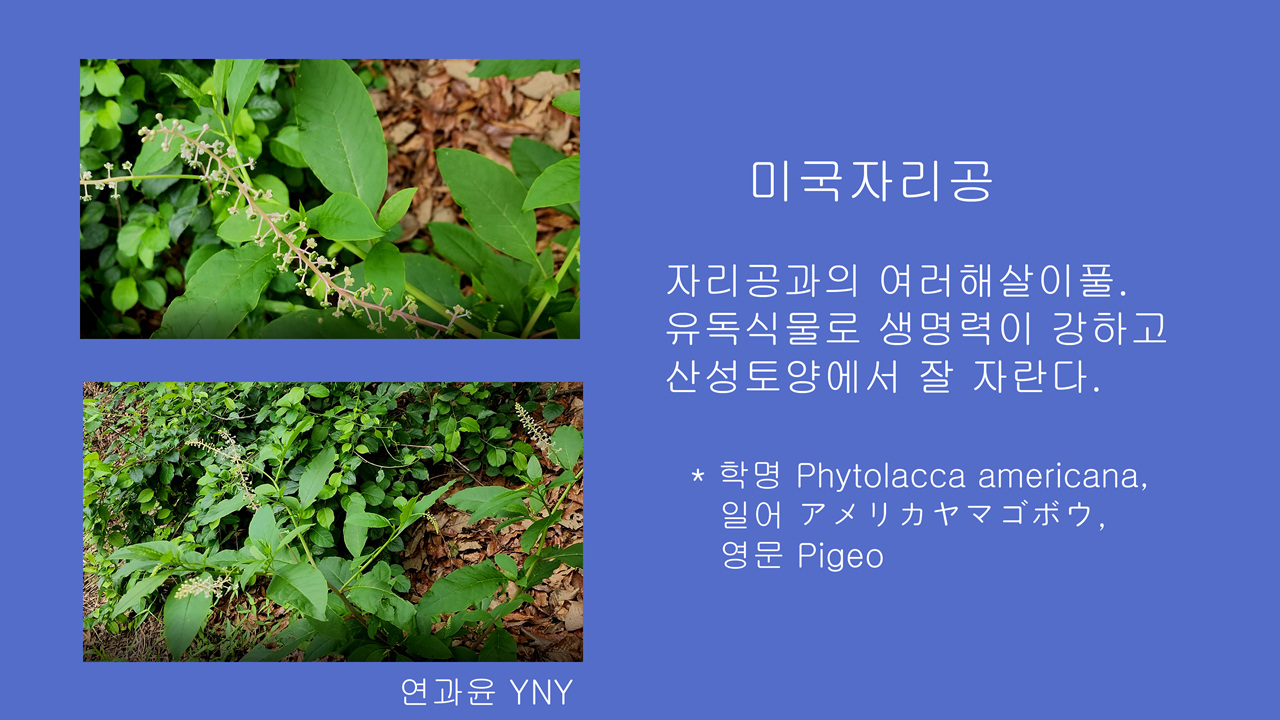 미국자리공

자리공과의 여러해살이풀.
유독식물로 생명력이 강하고
산성토양에서 잘 자란다.

* 학명 Phytolacca americana,
일어 アメリカヤマゴボウ,
영문 Pigeo

연과윤 YNY